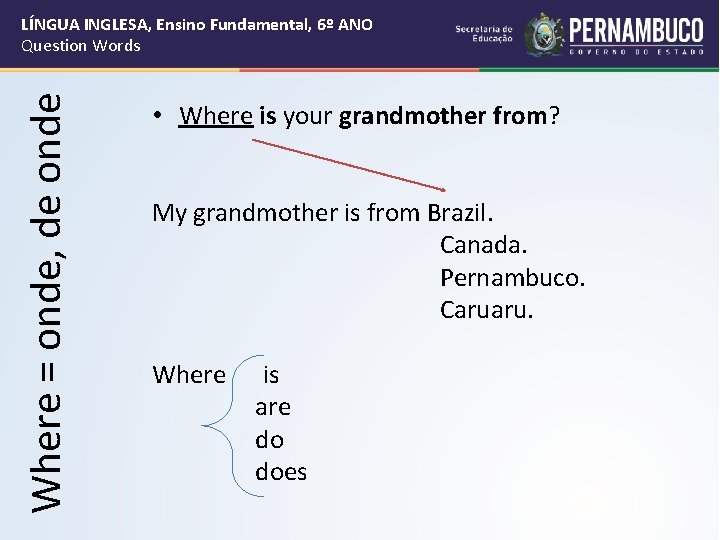 LÍNGUA INGLESA, Ensino Fundamental, 6º ANO
Question Words

Secretaria de Educação

PERNAMBUCO
GOVERNO DO ESTADO

Where = onde, de onde

• Where is your grandmother from?

My grandmother is from Brazil.
Canada.
Pernambuco.
Caruaru.

Where
is
are
do
does